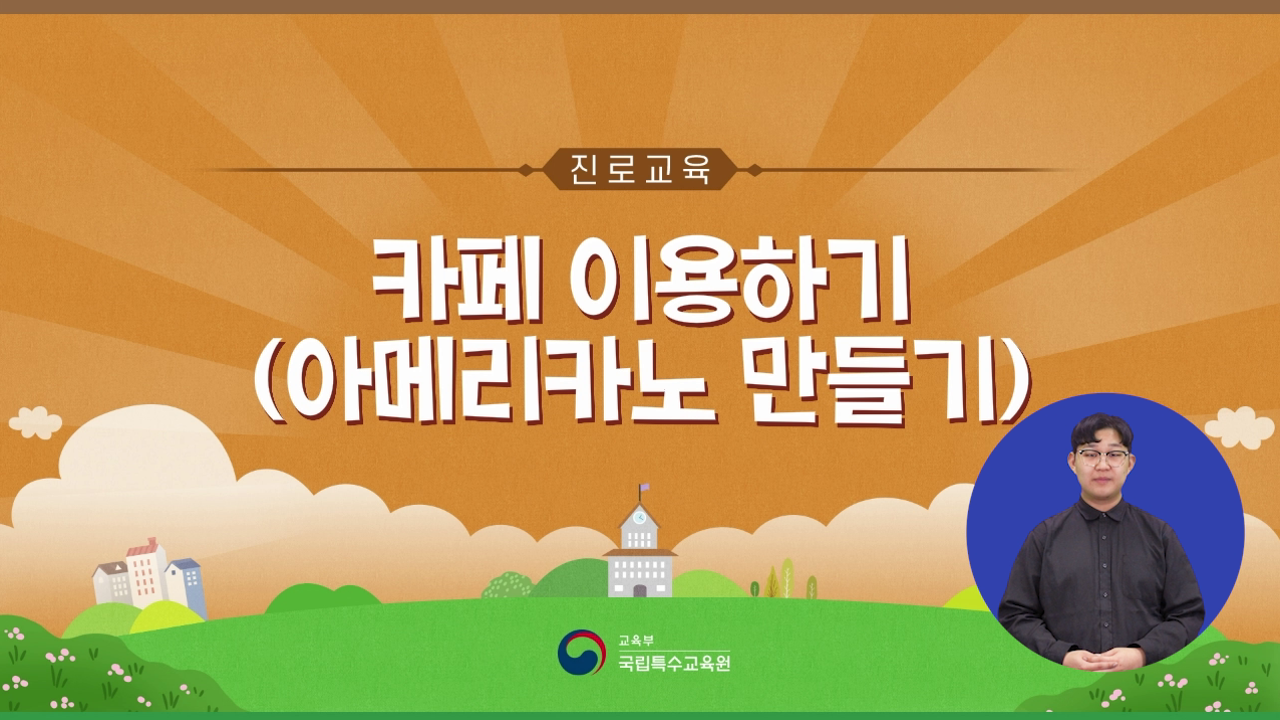 진로교육

카페 이용하기
(아메리카노 만들기)

교육부
국립특수교육원